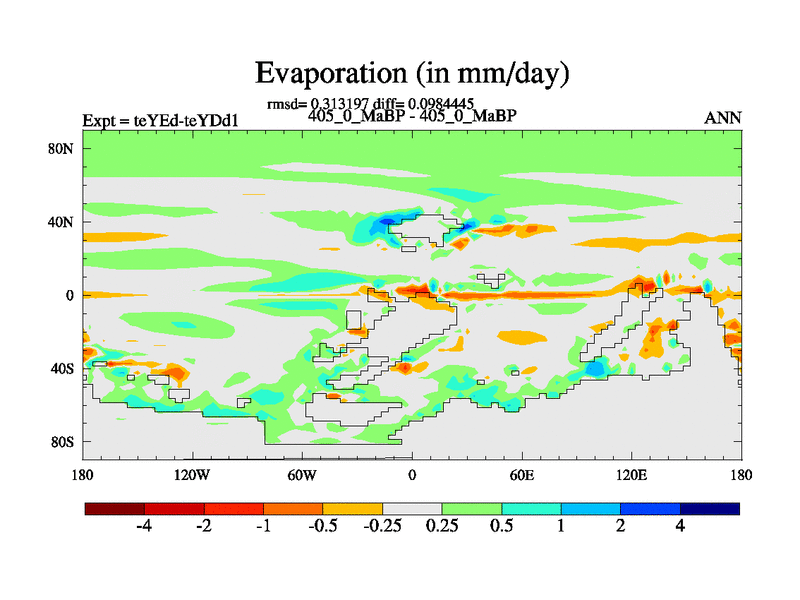 Evaporation (in mm/day)

rmsd= 0.313197 diff= 0.0984445
Expt = teYEd-teYDd1
405_0_MaBP - 405_0_MaBP
ANN

80N
40N
0
40S
80S

180
120W
60W
0
60E
120E
180

-4
-2
-1
-0.5
-0.25
0.25
0.5
1
2
4